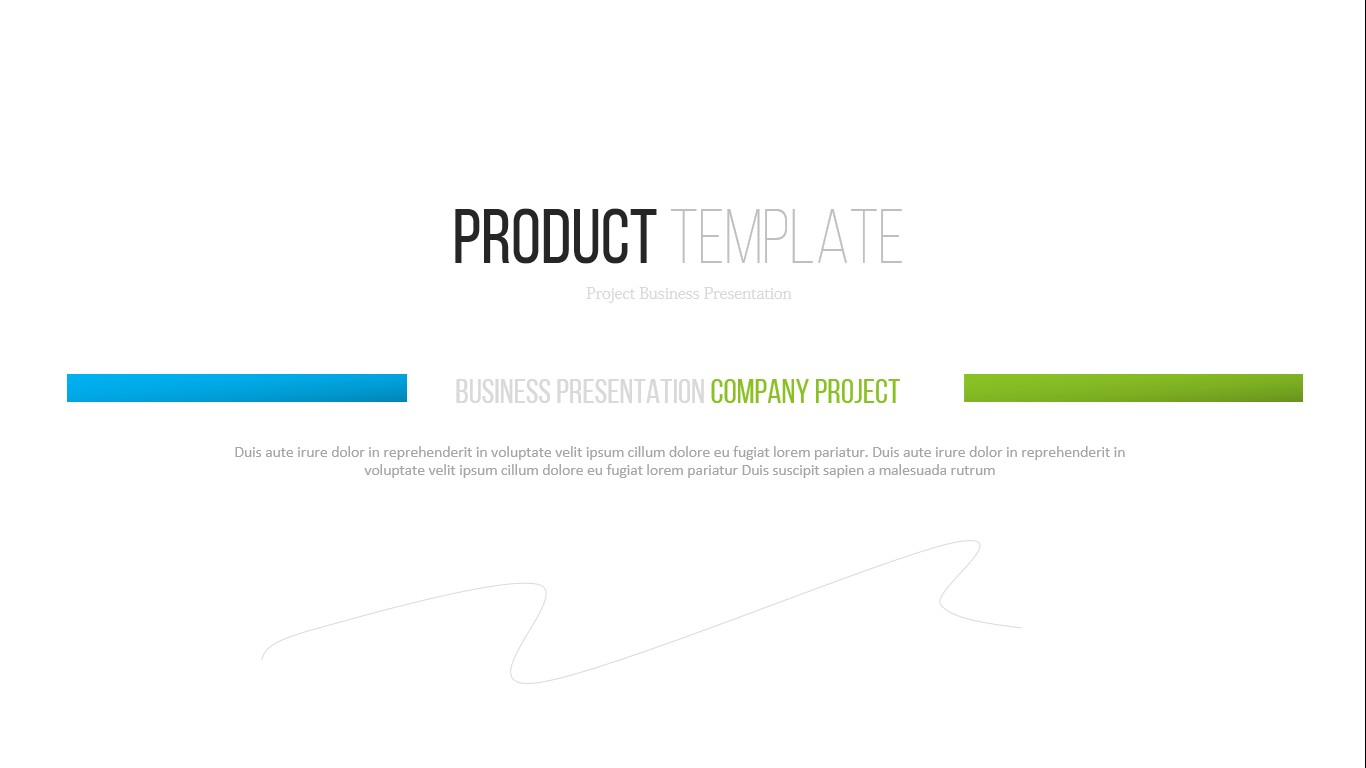 PRODUCT TEMPLATE

Project Business Presentation

BUSINESS PRESENTATION COMPANY PROJECT

Duis aute irure dolor in reprehenderit in voluptate velit ipsum cillum dolore eu fugiat lorem pariatur. Duis aute irure dolor in reprehenderit in voluptate velit ipsum cillum dolore eu fugiat lorem pariatur Duis suscipit sapien a malesuada rutrum